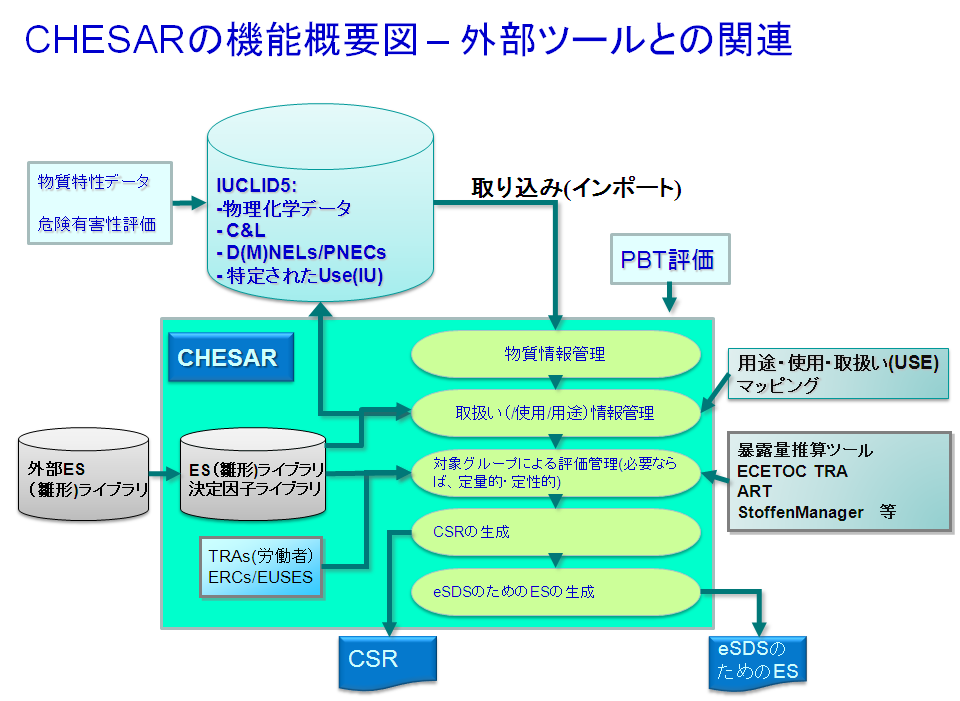 CHESARの機能概要図 – 外部ツールとの関連

物質特性データ

危険有害性評価

IUCLID5:
-物理化学データ
- C&L
- D(M)NELs/PNECs
- 特定されたUse(IU)

取り込み(インポート)

PBT評価

CHESAR

物質情報管理

取扱い(/使用/用途)情報管理

対象グループによる評価管理(必要ならば、定量的･定性的)

CSRの生成

eSDSのためのESの生成

用途・使用・取扱い(USE)
マッピング

暴露量推算ツール
ECETOC TRA
ART
StoffenManager 等

外部ES
(雛形)ライブラリ

ES(雛形)ライブラリ
決定因子ライブラリ

TRAs(労働者)
ERCs/EUSES

CSR

eSDSのためのES